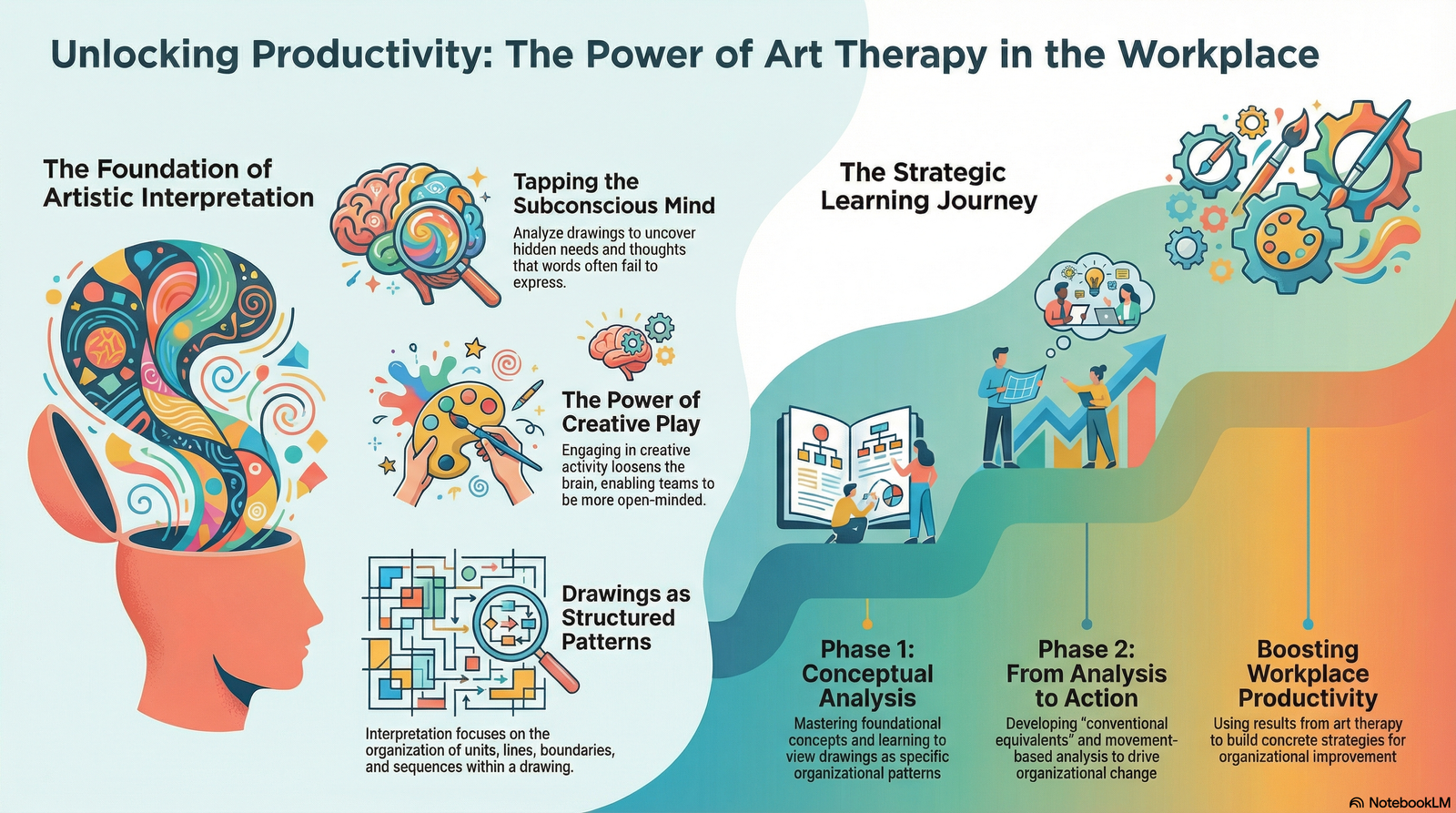 Unlocking Productivity: The Power of Art Therapy in the Workplace

The Foundation of Artistic Interpretation

Tapping the Subconscious Mind

Analyze drawings to uncover hidden needs and thoughts that words often fail to express.

The Power of Creative Play

Engaging in creative activity loosens the brain, enabling teams to be more open-minded.

Drawings as Structured Patterns

Interpretation focuses on the organization of units, lines, boundaries, and sequences within a drawing.

The Strategic Learning Journey

Phase 1: Conceptual Analysis

Mastering foundational concepts and learning to view drawings as specific organizational patterns

Phase 2: From Analysis to Action

Developing "conventional equivalents" and movement-based analysis to drive organizational change

Boosting Workplace Productivity

Using results from art therapy to build concrete strategies for organizational improvement

NotebookLM